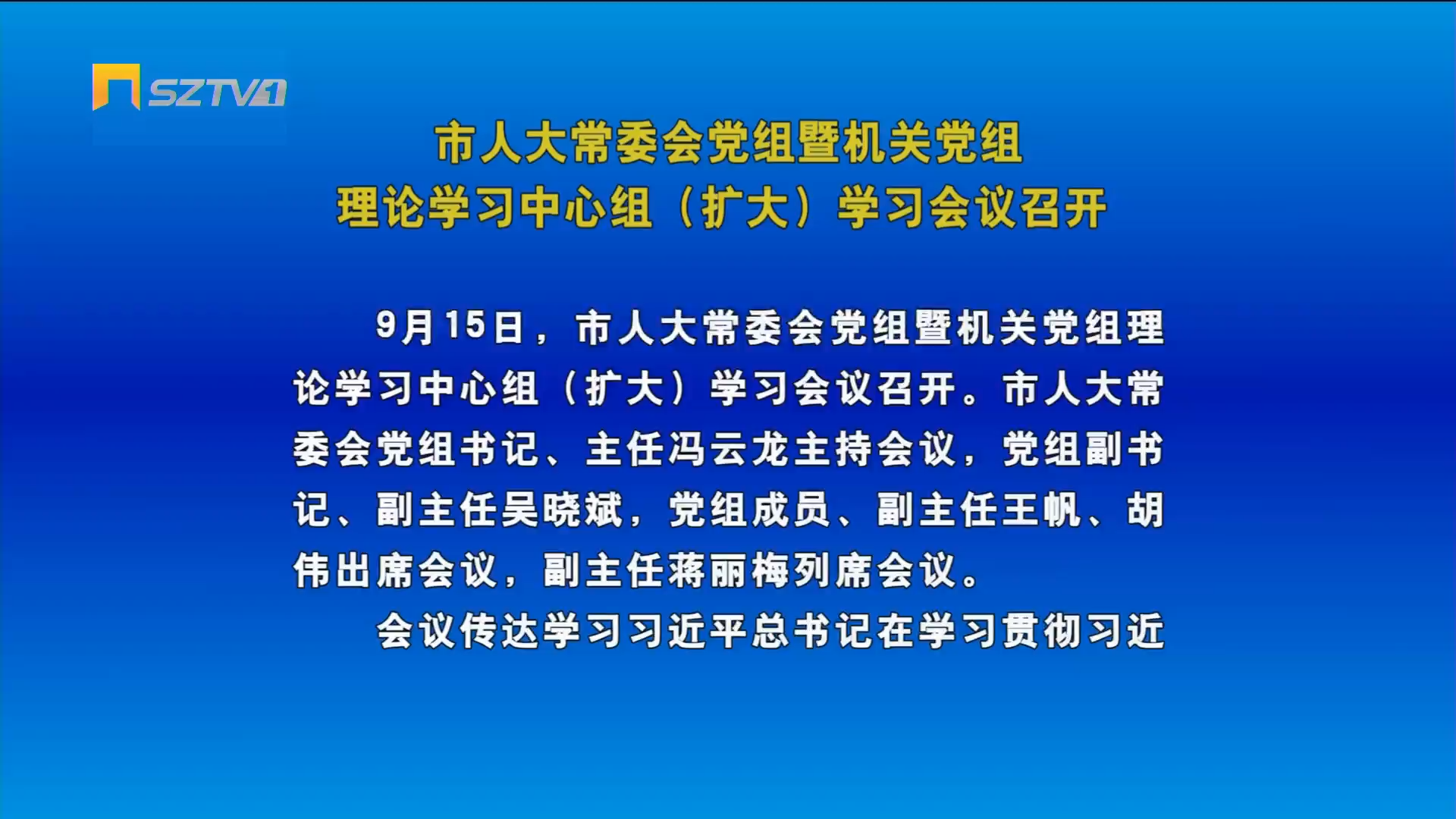 SZTV1

市人大常委会党组暨机关党组
理论学习中心组（扩大）学习会议召开

9月15日，市人大常委会党组暨机关党组理论学习中心组（扩大）学习会议召开。市人大常委会党组书记、主任冯云龙主持会议，党组副书记、副主任吴晓斌，党组成员、副主任王帆、胡伟出席会议，副主任蒋丽梅列席会议。

会议传达学习习近平总书记在学习贯彻习近